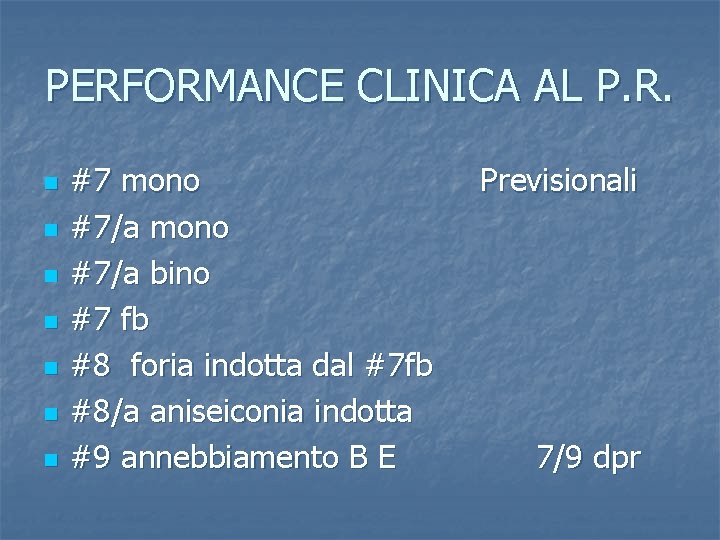 PERFORMANCE CLINICA AL P.R.

- #7 mono Previsionali
- #7/a mono
- #7/a bino
- #7 fb
- #8 foria indotta dal #7fb
- #8/a aniseiconia indotta
- #9 annebbiamento B E 7/9 dpr